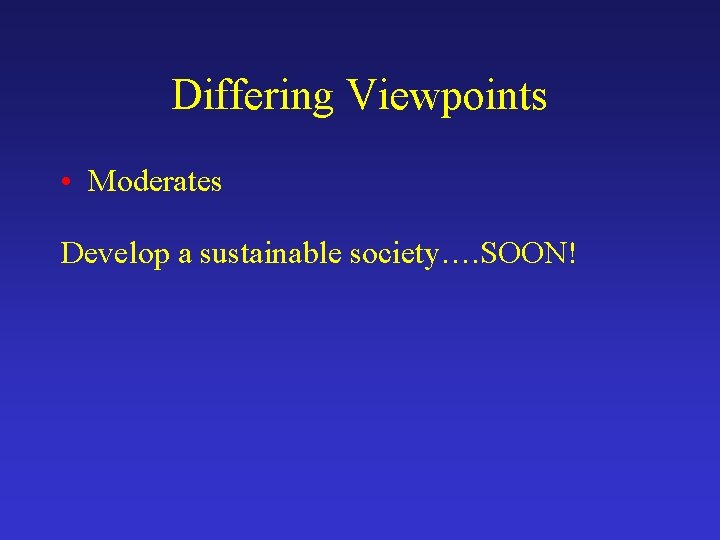 Differing Viewpoints

• Moderates

Develop a sustainable society….SOON!